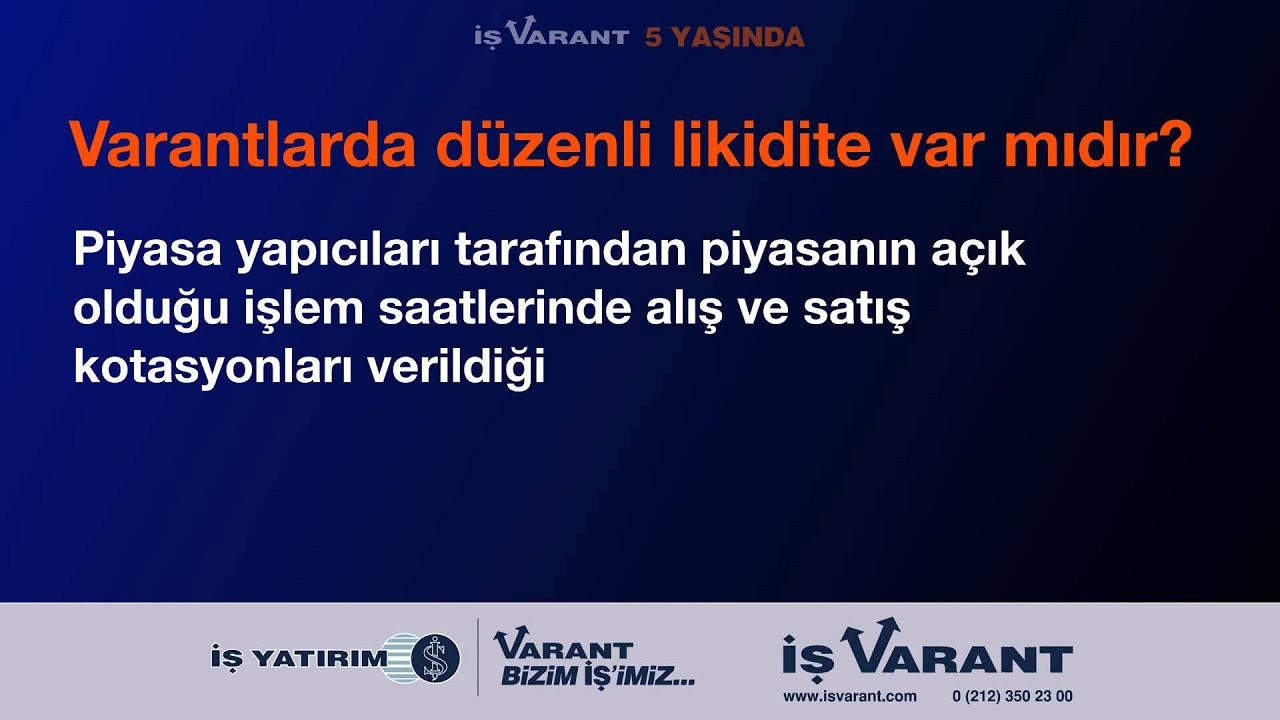 İŞ VARANT 5 YAŞINDA

Varantlarda düzenli likidite var mıdır?

Piyasa yapıcıları tarafından piyasanın açık olduğu işlem saatlerinde alış ve satış kotasyonları verildiği

İŞ YATIRIM

VARANT BİZİM İŞ'İMİZ...

İŞ VARANT
www.isvarant.com 0 (212) 350 23 00